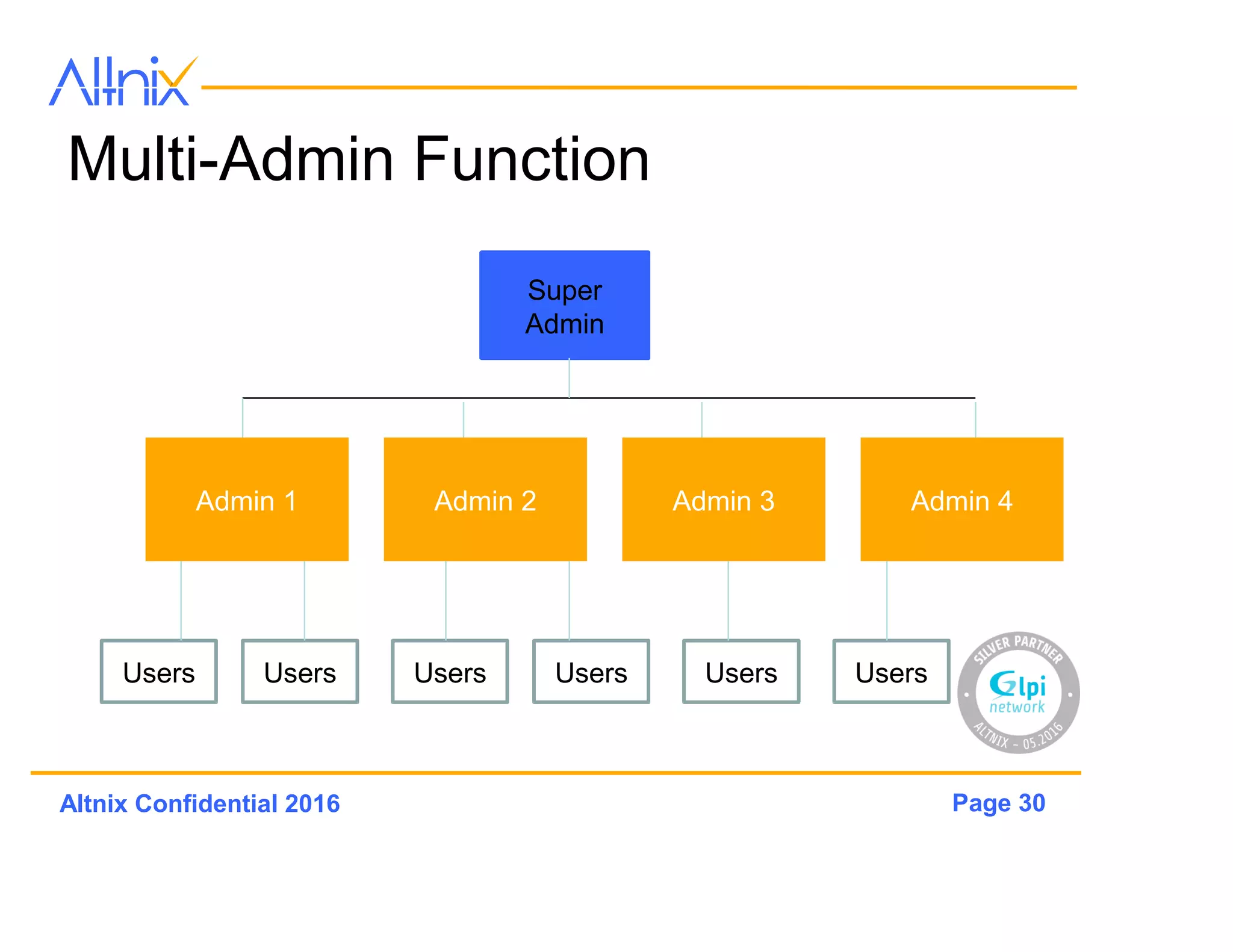 Altnix

Multi-Admin Function

Super Admin

Admin 1

Admin 2

Admin 3

Admin 4

Users

Users

Users

Users

Users

Users

SILVER PARTNER
Glpi network
ALTNIX - 05.2016

Altnix Confidential 2016

Page 30